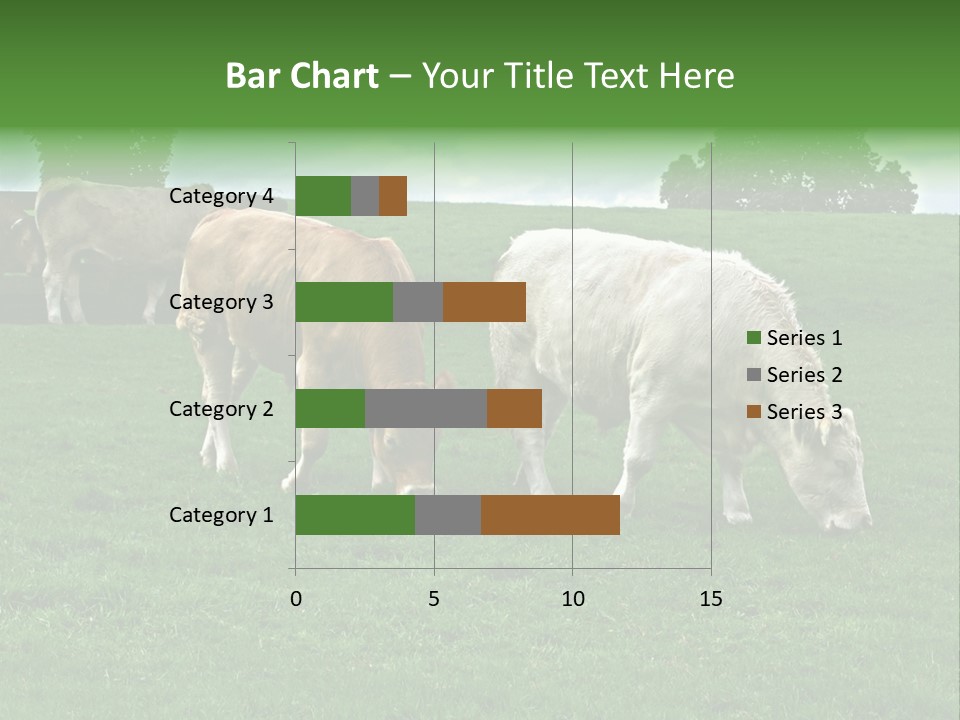 Bar Chart – Your Title Text Here

Category 4
Category 3
Category 2
Category 1

0
5
10
15

Series 1
Series 2
Series 3